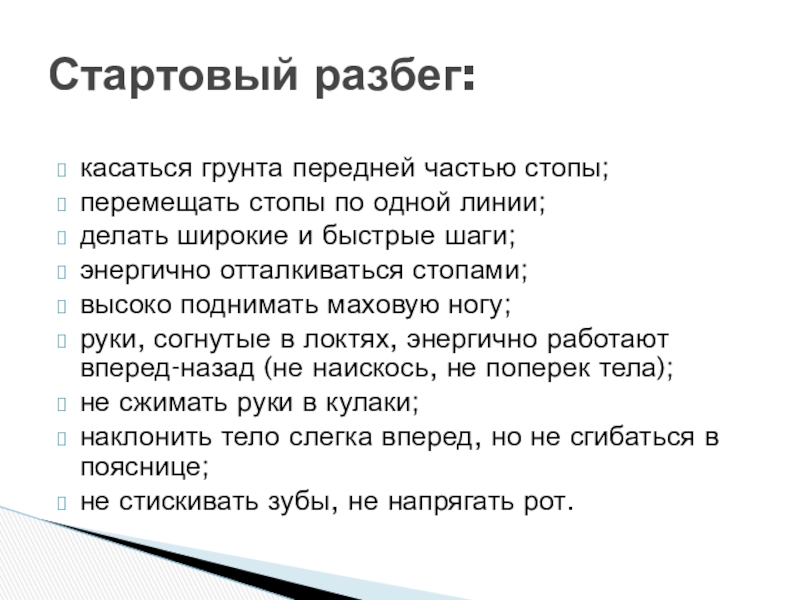 Стартовый разбег:

касаться грунта передней частью стопы;
перемещать стопы по одной линии;
делать широкие и быстрые шаги;
энергично отталкиваться стопами;
высоко поднимать маховую ногу;
руки, согнутые в локтях, энергично работают вперед-назад (не наискось, не поперек тела);
не сжимать руки в кулаки;
наклонить тело слегка вперед, но не сгибаться в пояснице;
не стискивать зубы, не напрягать рот.